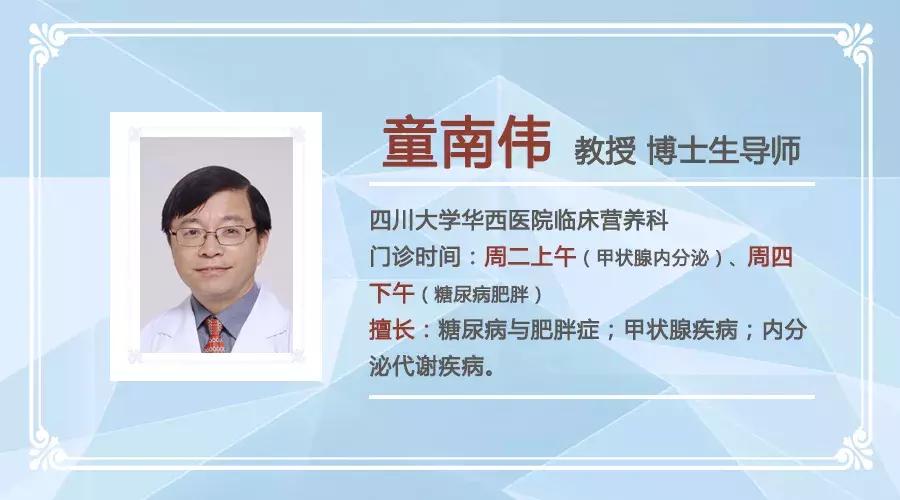 童南伟 教授 博士生导师

四川大学华西医院临床营养科

门诊时间：周二上午（甲状腺内分泌）、周四下午（糖尿病肥胖）

擅长：糖尿病与肥胖症；甲状腺疾病；内分泌代谢疾病。